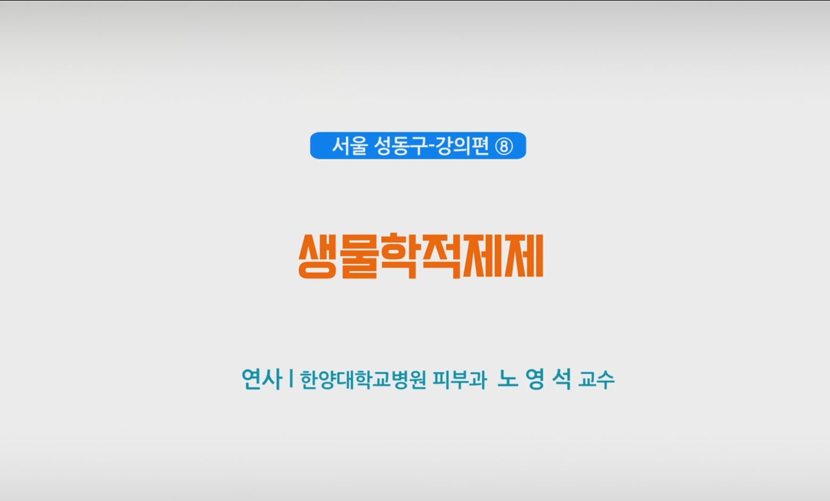 서울 성동구-강의편 ⑧

생물학적제제

연사 | 한양대학교병원 피부과 노 영 석 교수